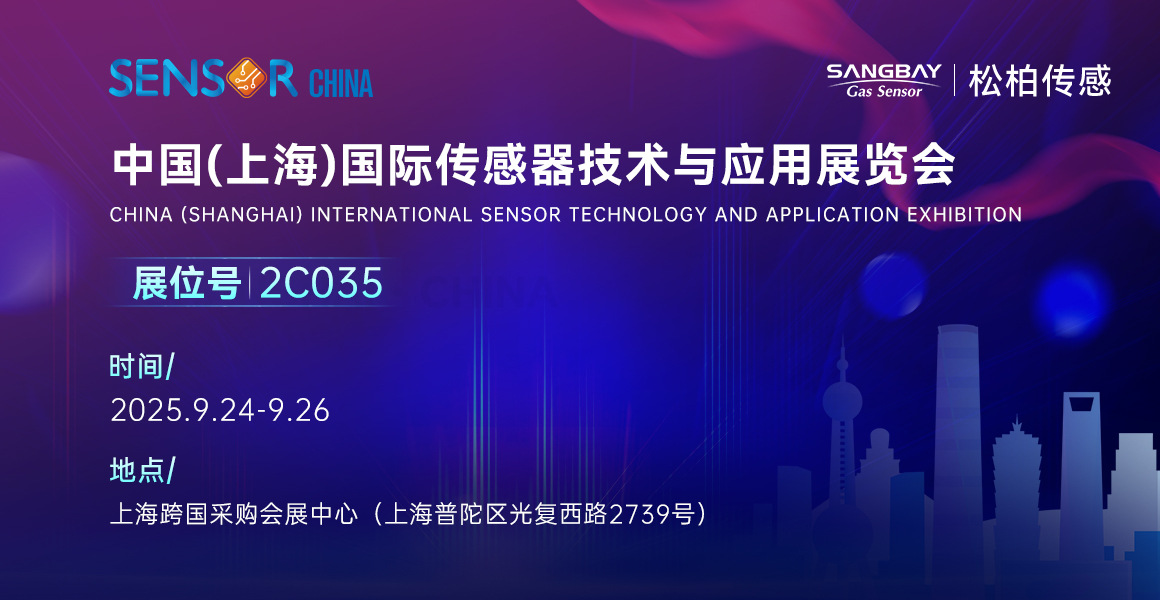 SENSOR CHINA

SANGBAY Gas Sensor | 松柏传感

中国(上海)国际传感器技术与应用展览会

CHINA (SHANGHAI) INTERNATIONAL SENSOR TECHNOLOGY AND APPLICATION EXHIBITION

展位号 | 2C035

时间/

2025.9.24-9.26

地点/

上海跨国采购会展中心（上海普陀区光复西路2739号）